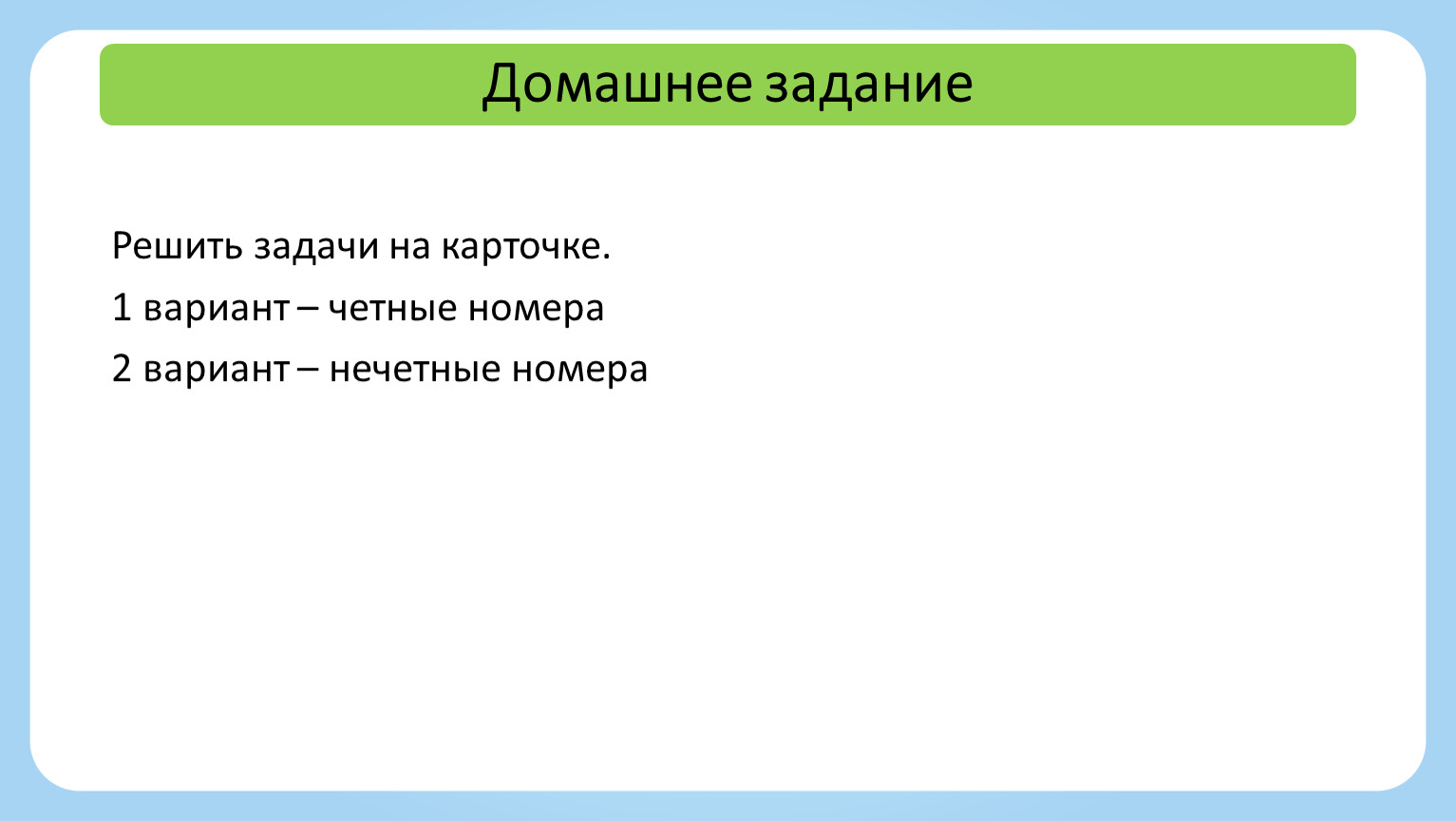 Домашнее задание

Решить задачи на карточке.

1 вариант – четные номера

2 вариант – нечетные номера